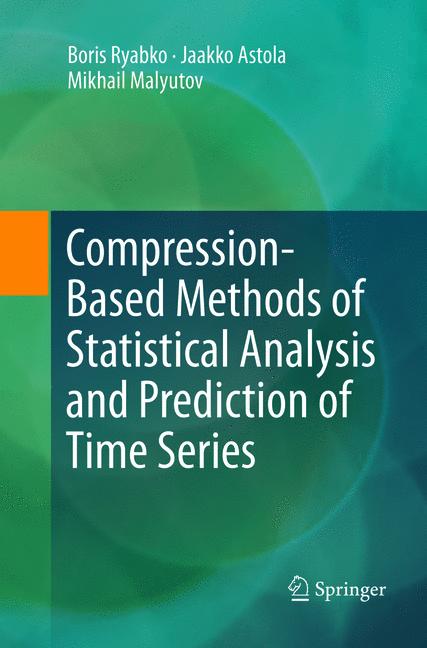 Boris Ryabko · Jaakko Astola
Mikhail Malyutov

Compression-Based Methods of Statistical Analysis and Prediction of Time Series

Springer